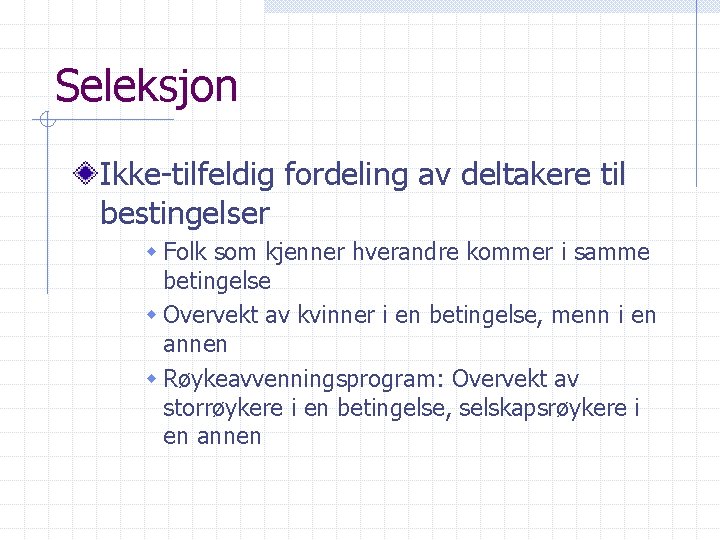 Seleksjon

Ikke-tilfeldig fordeling av deltakere til bestingelser

Folk som kjenner hverandre kommer i samme betingelse

Overvekt av kvinner i en betingelse, menn i en annen

Røykeavvenningsprogram: Overvekt av storrøykere i en betingelse, selskapsrøykere i en annen